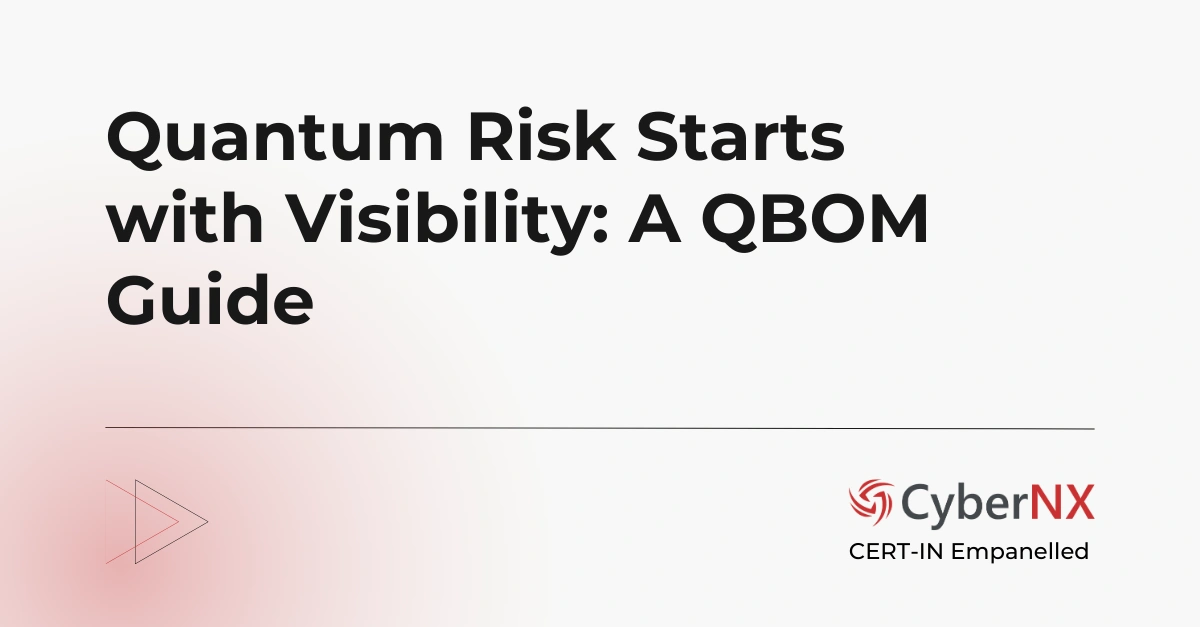 Quantum Risk Starts with Visibility: A QBOM Guide

CyberNX
CERT-IN Empanelled